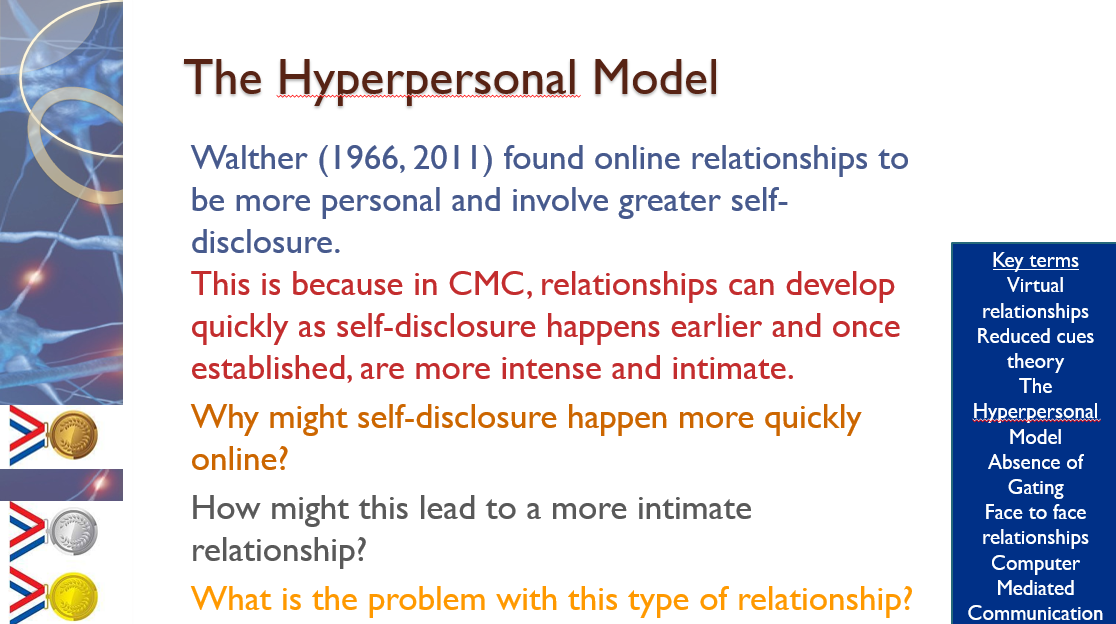 The Hyperpersonal Model

Walther (1966, 2011) found online relationships to be more personal and involve greater self-disclosure.

This is because in CMC, relationships can develop quickly as self-disclosure happens earlier and once established, are more intense and intimate.

Why might self-disclosure happen more quickly online?

How might this lead to a more intimate relationship?

What is the problem with this type of relationship?

Key terms
Virtual relationships
Reduced cues theory
The Hyperpersonal Model
Absence of Gating
Face to face relationships
Computer Mediated Communication